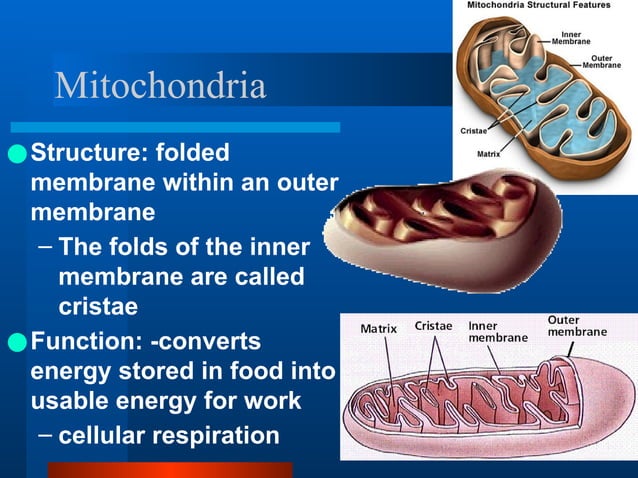 Mitochondria

Structure: folded membrane within an outer membrane

– The folds of the inner membrane are called cristae

Function: -converts energy stored in food into usable energy for work

– cellular respiration

Mitochondria Structural Features

Inner Membrane

Outer Membrane

Cristae

Matrix

Matrix

Cristae

Inner membrane

Outer membrane